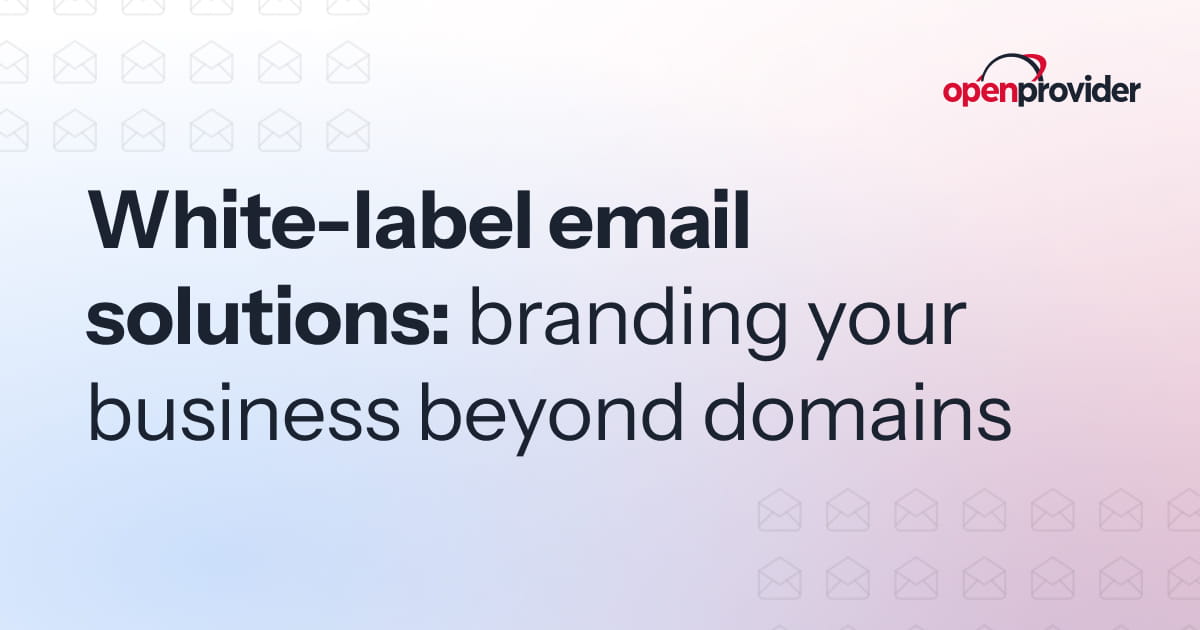 openprovider

White-label email solutions: branding your business beyond domains